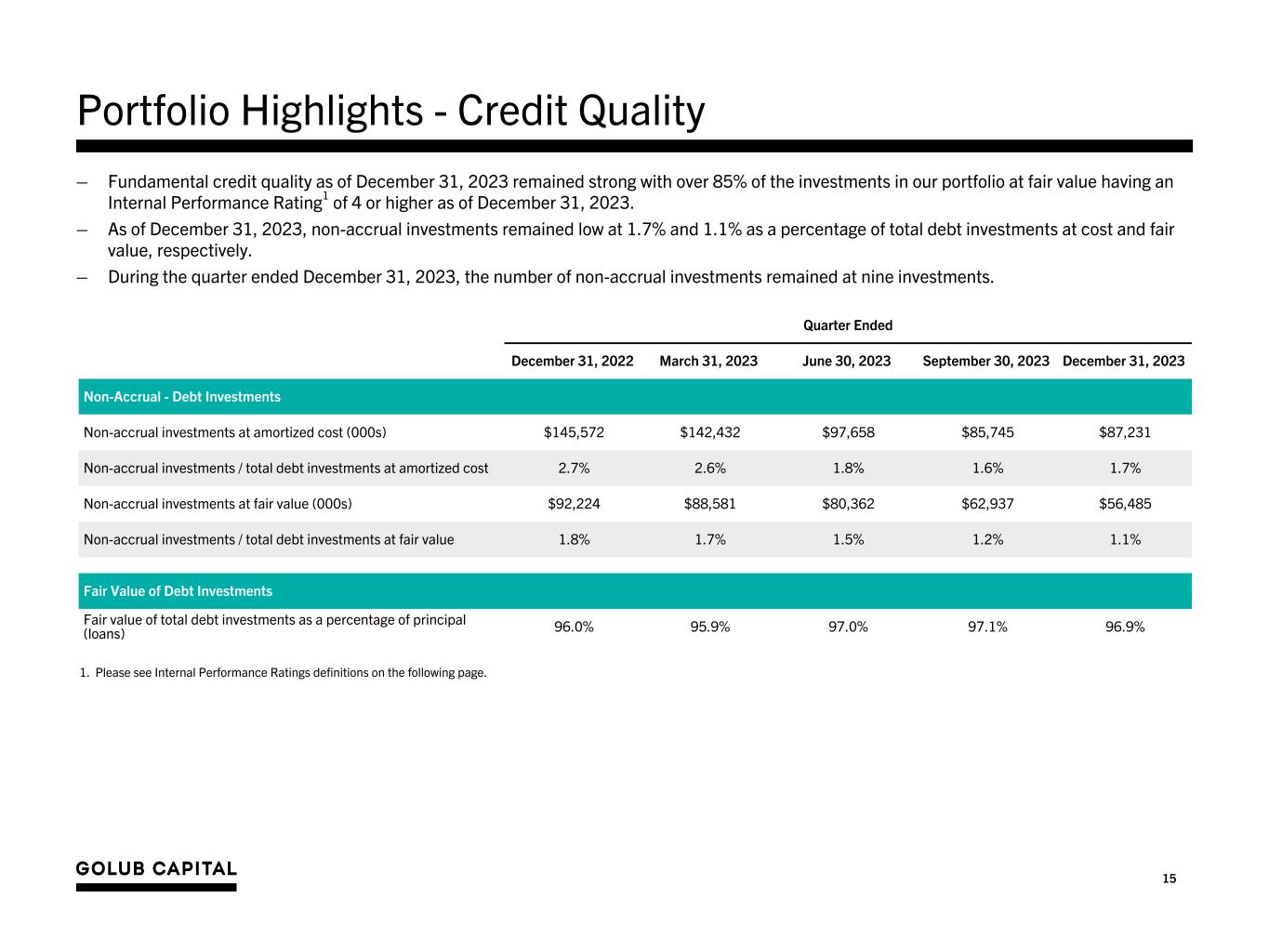 Portfolio Highlights - Credit Quality

– Fundamental credit quality as of December 31, 2023 remained strong with over 85% of the investments in our portfolio at fair value having an Internal Performance Rating$^1$ of 4 or higher as of December 31, 2023.

– As of December 31, 2023, non-accrual investments remained low at 1.7% and 1.1% as a percentage of total debt investments at cost and fair value, respectively.

– During the quarter ended December 31, 2023, the number of non-accrual investments remained at nine investments.

Quarter Ended

| | December 31, 2022 | March 31, 2023 | June 30, 2023 | September 30, 2023 | December 31, 2023 |
|---|---|---|---|---|---|
| Non-Accrual - Debt Investments | | | | | |
| Non-accrual investments at amortized cost (000s) | \$145,572 | \$142,432 | \$97,658 | \$85,745 | \$87,231 |
| Non-accrual investments / total debt investments at amortized cost | 2.7% | 2.6% | 1.8% | 1.6% | 1.7% |
| Non-accrual investments at fair value (000s) | \$92,224 | \$88,581 | \$80,362 | \$62,937 | \$56,485 |
| Non-accrual investments / total debt investments at fair value | 1.8% | 1.7% | 1.5% | 1.2% | 1.1% |
| Fair Value of Debt Investments | | | | | |
| Fair value of total debt investments as a percentage of principal (loans) | 96.0% | 95.9% | 97.0% | 97.1% | 96.9% |

1. Please see Internal Performance Ratings definitions on the following page.

GOLUB CAPITAL

15